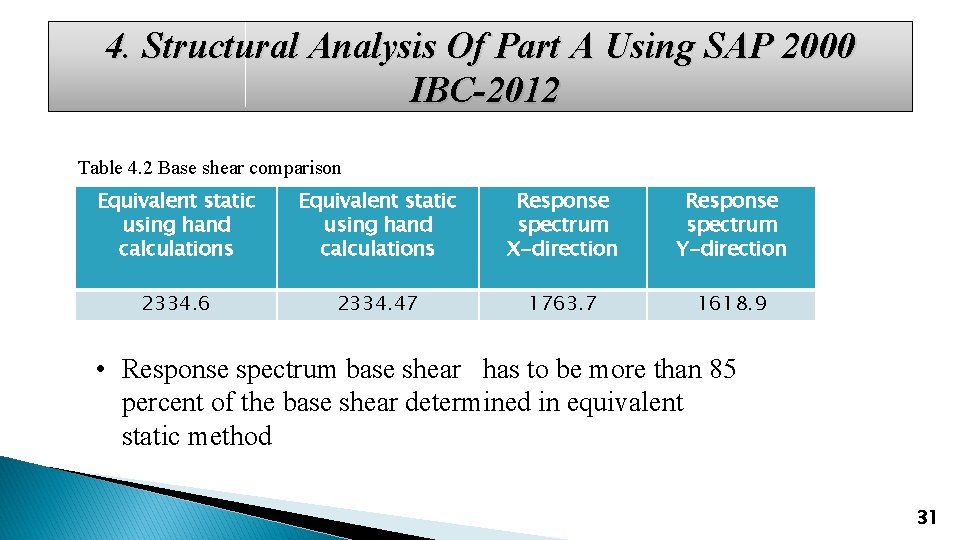 4. Structural Analysis Of Part A Using SAP 2000 IBC-2012

Table 4.2 Base shear comparison

| Equivalent static using hand calculations | Equivalent static using hand calculations | Response spectrum X-direction | Response spectrum Y-direction |
|---|---|---|---|
| 2334.6 | 2334.47 | 1763.7 | 1618.9 |

• Response spectrum base shear has to be more than 85 percent of the base shear determined in equivalent static method

31